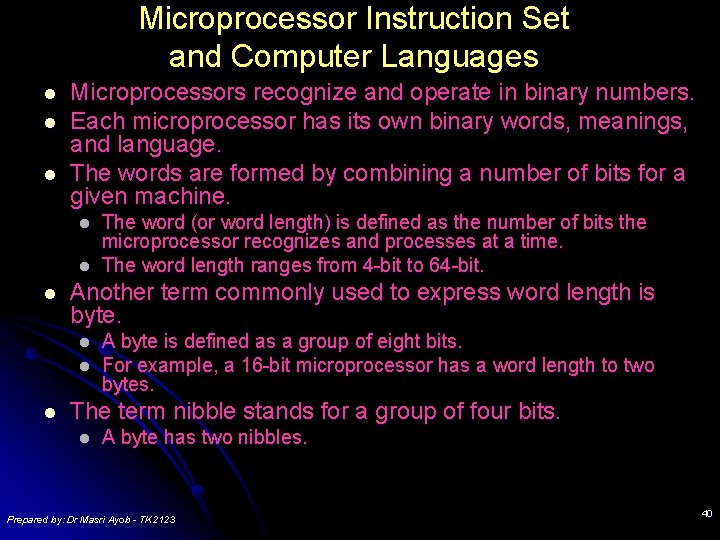 Microprocessor Instruction Set and Computer Languages

- Microprocessors recognize and operate in binary numbers.
- Each microprocessor has its own binary words, meanings, and language.
- The words are formed by combining a number of bits for a given machine.
  - The word (or word length) is defined as the number of bits the microprocessor recognizes and processes at a time.
  - The word length ranges from 4-bit to 64-bit.
- Another term commonly used to express word length is byte.
  - A byte is defined as a group of eight bits.
  - For example, a 16-bit microprocessor has a word length to two bytes.
- The term nibble stands for a group of four bits.
  - A byte has two nibbles.

Prepared by: Dr Masri Ayob - TK2123

40